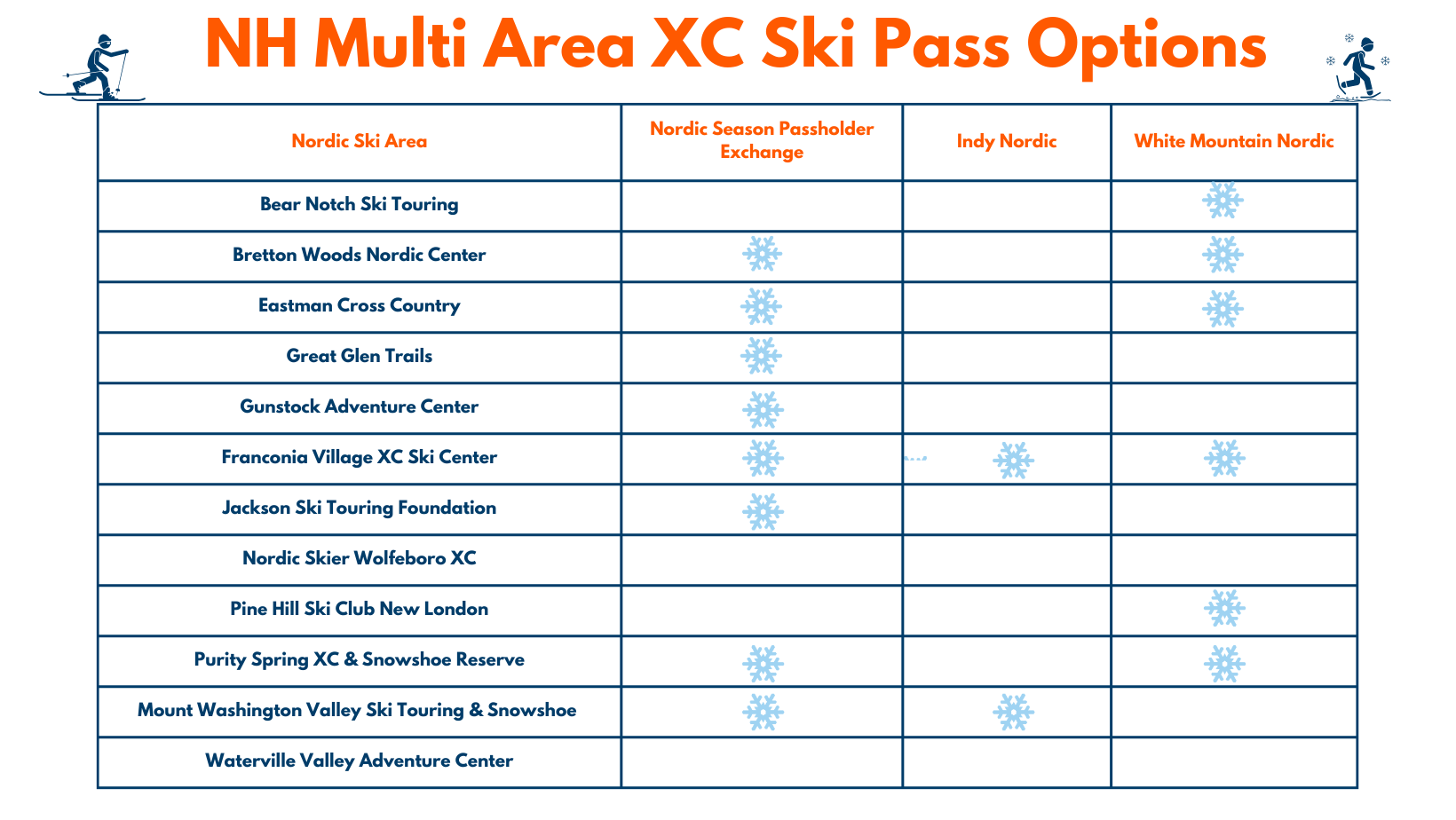 NH Multi Area XC Ski Pass Options

| Nordic Ski Area | Nordic Season Passholder Exchange | Indy Nordic | White Mountain Nordic |
|---|---|---|---|
| Bear Notch Ski Touring | | | ❄ |
| Bretton Woods Nordic Center | ❄ | | ❄ |
| Eastman Cross Country | ❄ | | ❄ |
| Great Glen Trails | ❄ | | |
| Gunstock Adventure Center | ❄ | | |
| Franconia Village XC Ski Center | ❄ | ❄ | ❄ |
| Jackson Ski Touring Foundation | ❄ | | |
| Nordic Skier Wolfeboro XC | | | |
| Pine Hill Ski Club New London | | | ❄ |
| Purity Spring XC & Snowshoe Reserve | ❄ | | ❄ |
| Mount Washington Valley Ski Touring & Snowshoe | ❄ | ❄ | |
| Waterville Valley Adventure Center | | | |